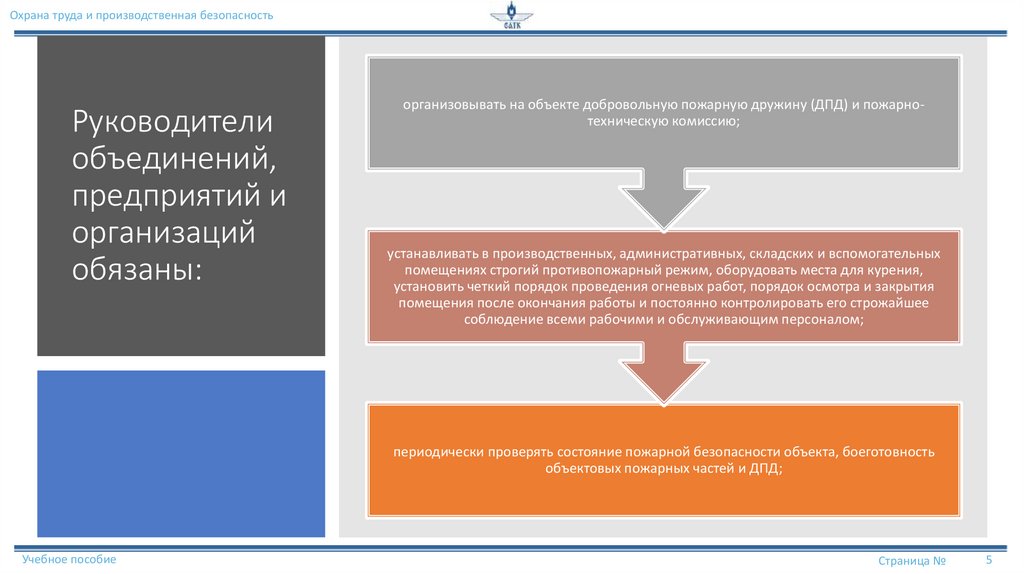 Охрана труда и производственная безопасность

САТК

Руководители объединений, предприятий и организаций обязаны:

организовывать на объекте добровольную пожарную дружину (ДПД) и пожарно-техническую комиссию;

устанавливать в производственных, административных, складских и вспомогательных помещениях строгий противопожарный режим, оборудовать места для курения, установить четкий порядок проведения огневых работ, порядок осмотра и закрытия помещения после окончания работы и постоянно контролировать его строжайшее соблюдение всеми рабочими и обслуживающим персоналом;

периодически проверять состояние пожарной безопасности объекта, боеготовность объектовых пожарных частей и ДПД;

Учебное пособие

Страница № 5